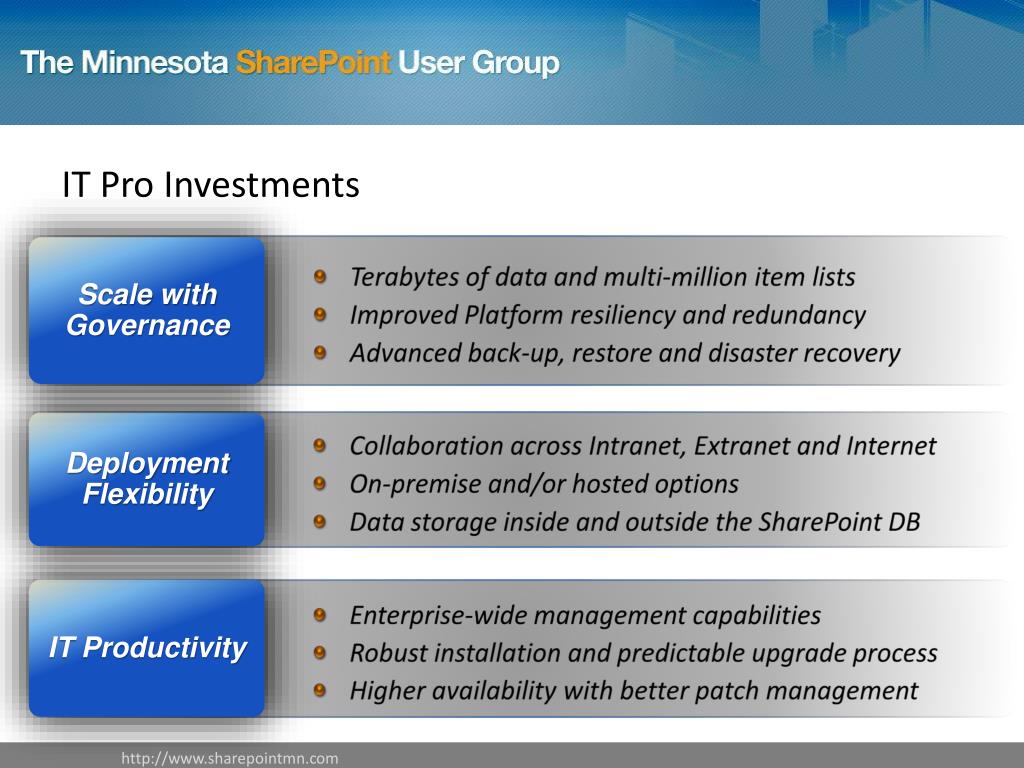 The Minnesota SharePoint User Group

IT Pro Investments

Scale with Governance

- Terabytes of data and multi-million item lists
- Improved Platform resiliency and redundancy
- Advanced back-up, restore and disaster recovery

Deployment Flexibility

- Collaboration across Intranet, Extranet and Internet
- On-premise and/or hosted options
- Data storage inside and outside the SharePoint DB

IT Productivity

- Enterprise-wide management capabilities
- Robust installation and predictable upgrade process
- Higher availability with better patch management

http://www.sharepointmn.com